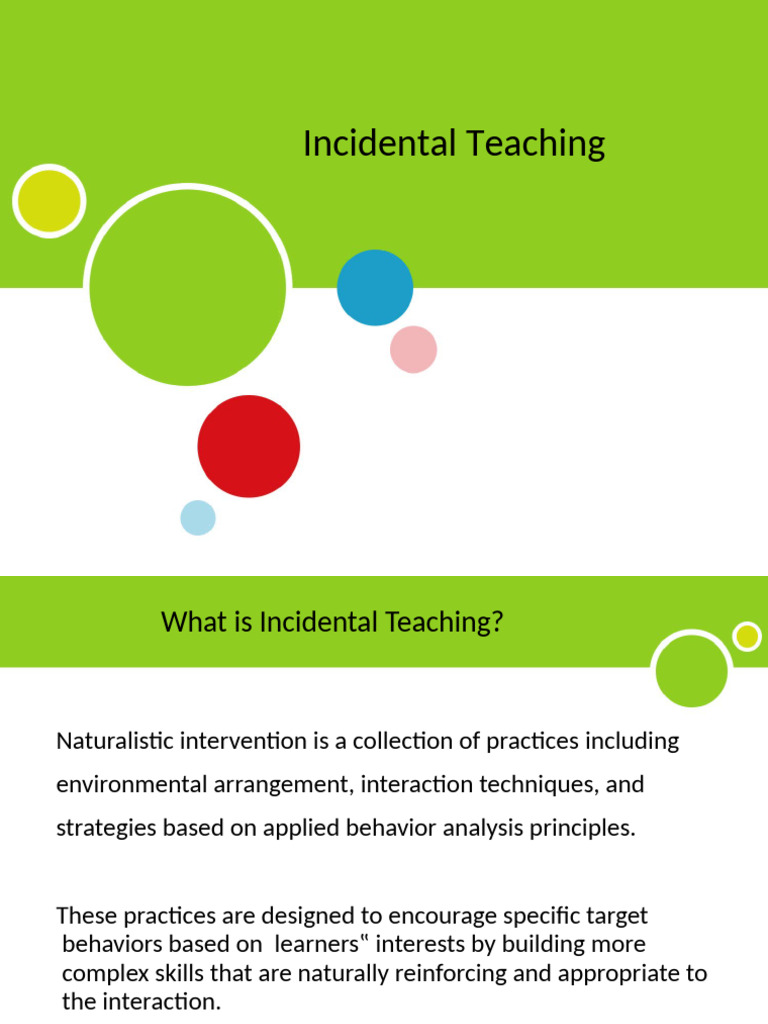 Incidental Teaching

What is Incidental Teaching?

Naturalistic intervention is a collection of practices including environmental arrangement, interaction techniques, and strategies based on applied behavior analysis principles.

These practices are designed to encourage specific target behaviors based on learners‟ interests by building more complex skills that are naturally reinforcing and appropriate to the interaction.